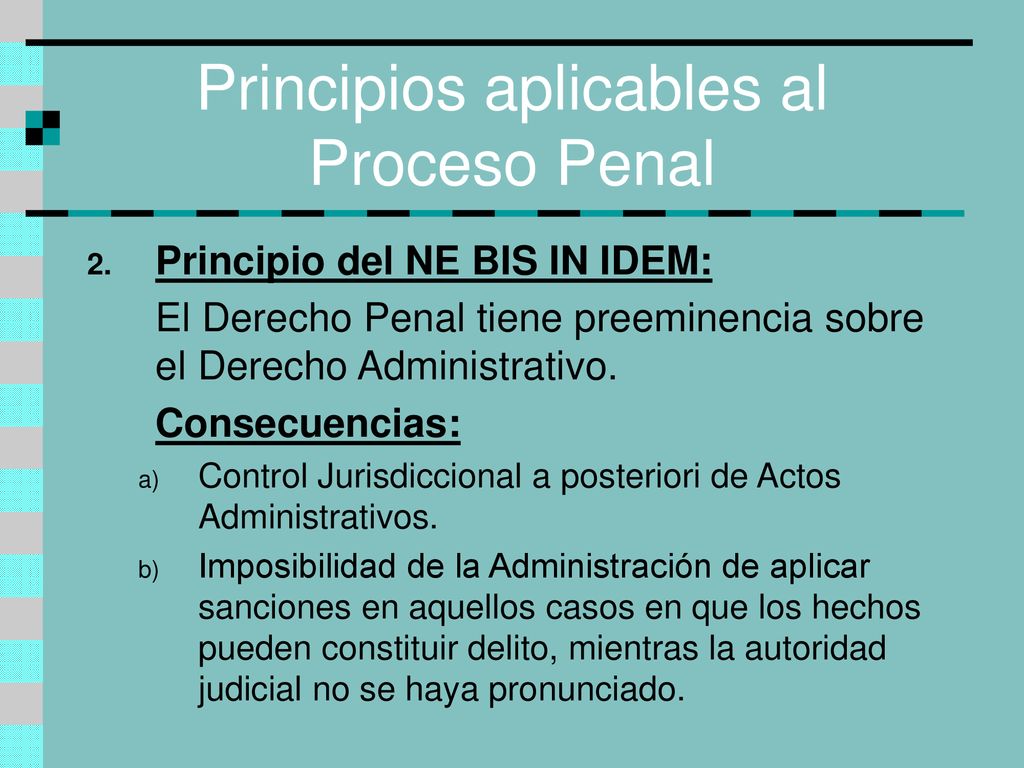 Principios aplicables al Proceso Penal

2. Principio del NE BIS IN IDEM:

El Derecho Penal tiene preeminencia sobre el Derecho Administrativo.

Consecuencias:

a) Control Jurisdiccional a posteriori de Actos Administrativos.

b) Imposibilidad de la Administración de aplicar sanciones en aquellos casos en que los hechos pueden constituir delito, mientras la autoridad judicial no se haya pronunciado.